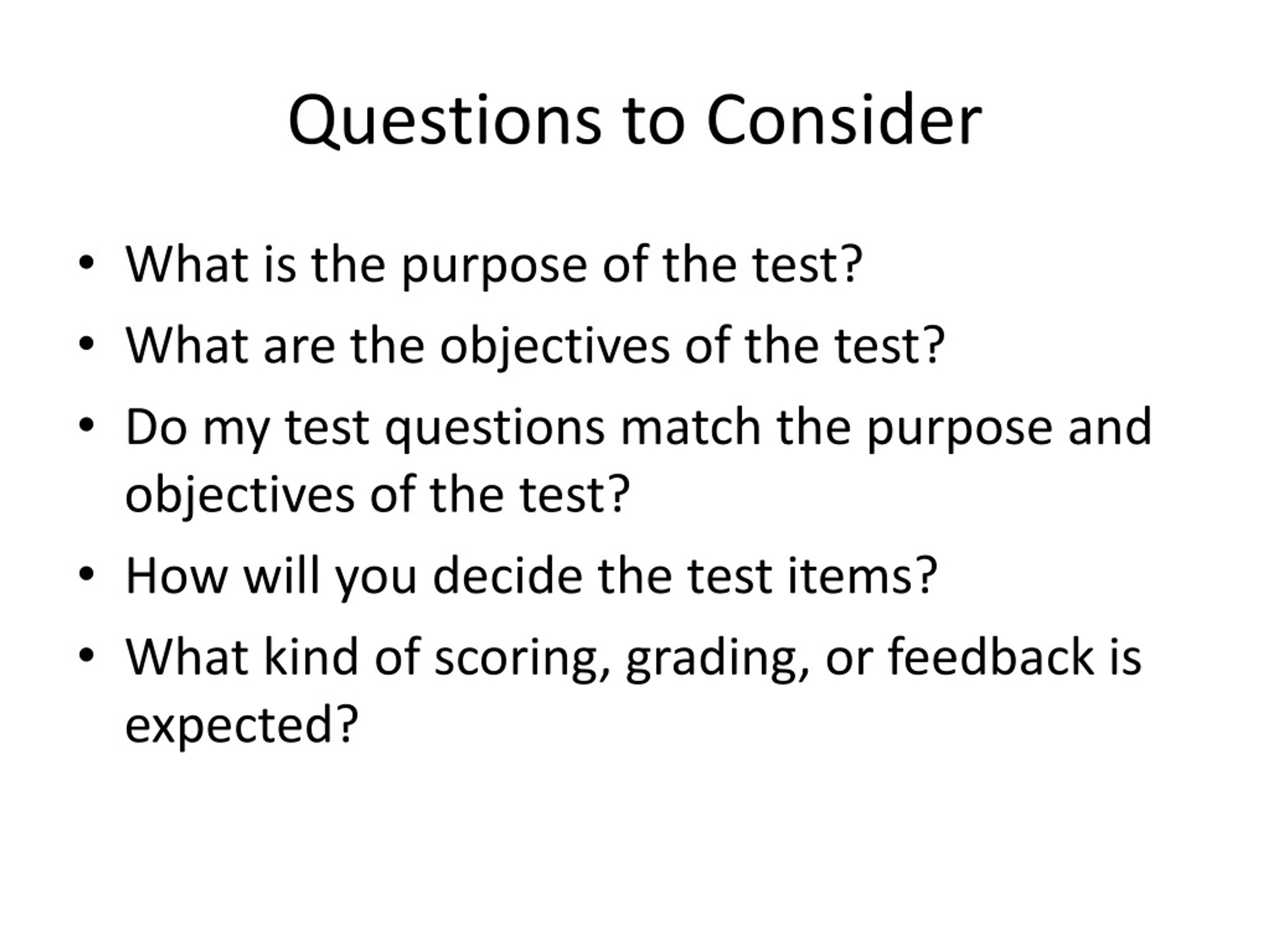 Questions to Consider

• What is the purpose of the test?
• What are the objectives of the test?
• Do my test questions match the purpose and objectives of the test?
• How will you decide the test items?
• What kind of scoring, grading, or feedback is expected?